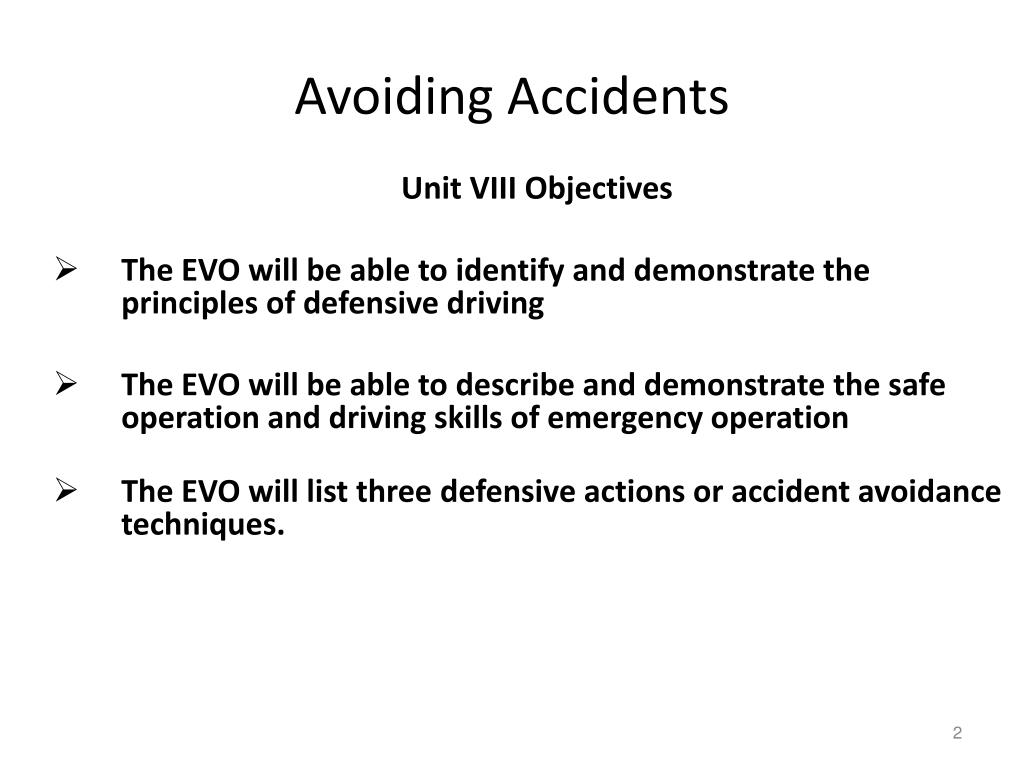 Avoiding Accidents

Unit VIII Objectives

➢ The EVO will be able to identify and demonstrate the principles of defensive driving

➢ The EVO will be able to describe and demonstrate the safe operation and driving skills of emergency operation

➢ The EVO will list three defensive actions or accident avoidance techniques.

2